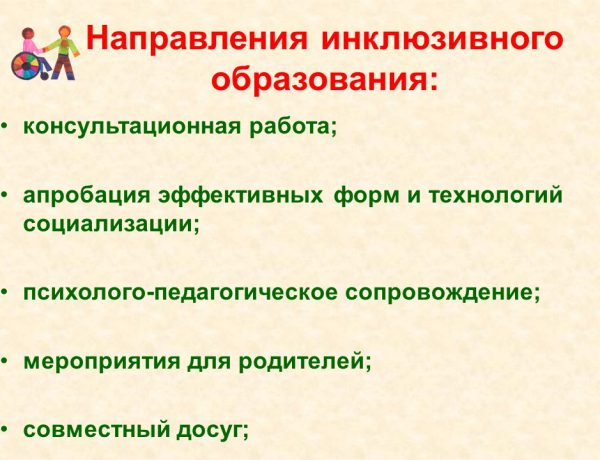 Направления инклюзивного образования:

• консультационная работа;

• апробация эффективных форм и технологий социализации;

• психолого-педагогическое сопровождение;

• мероприятия для родителей;

• совместный досуг;